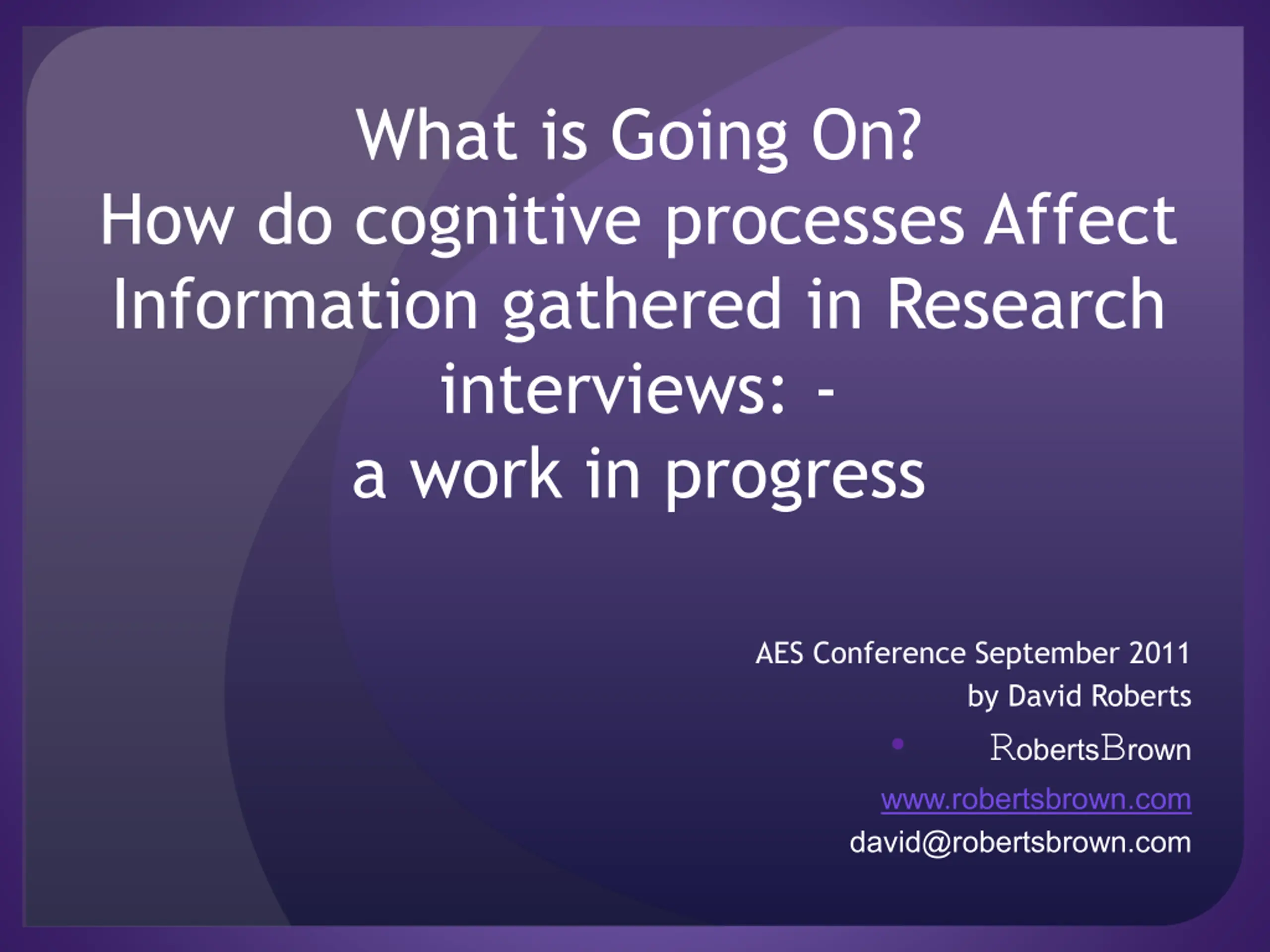 What is Going On?
How do cognitive processes Affect Information gathered in Research interviews: -
a work in progress

AES Conference September 2011
by David Roberts
RobertsBrown
www.robertsbrown.com
david@robertsbrown.com